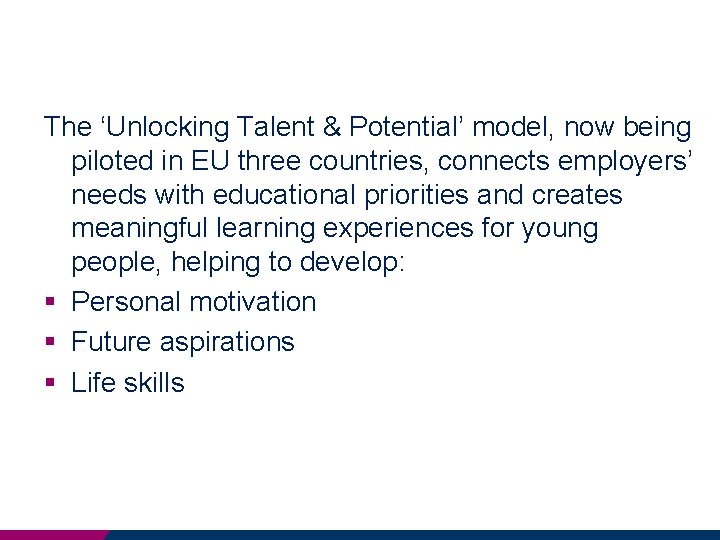 The ‘Unlocking Talent & Potential’ model, now being piloted in EU three countries, connects employers’ needs with educational priorities and creates meaningful learning experiences for young people, helping to develop:

- Personal motivation
- Future aspirations
- Life skills